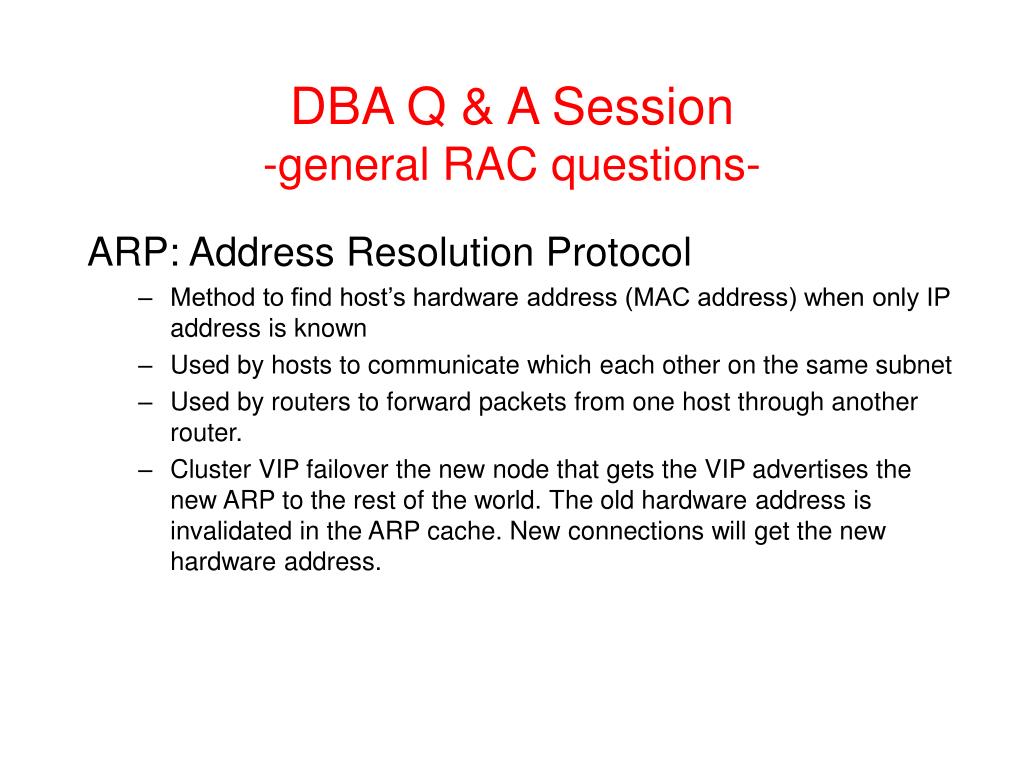 DBA Q & A Session
-general RAC questions-

ARP: Address Resolution Protocol

– Method to find host’s hardware address (MAC address) when only IP address is known
– Used by hosts to communicate which each other on the same subnet
– Used by routers to forward packets from one host through another router.
– Cluster VIP failover the new node that gets the VIP advertises the new ARP to the rest of the world. The old hardware address is invalidated in the ARP cache. New connections will get the new hardware address.